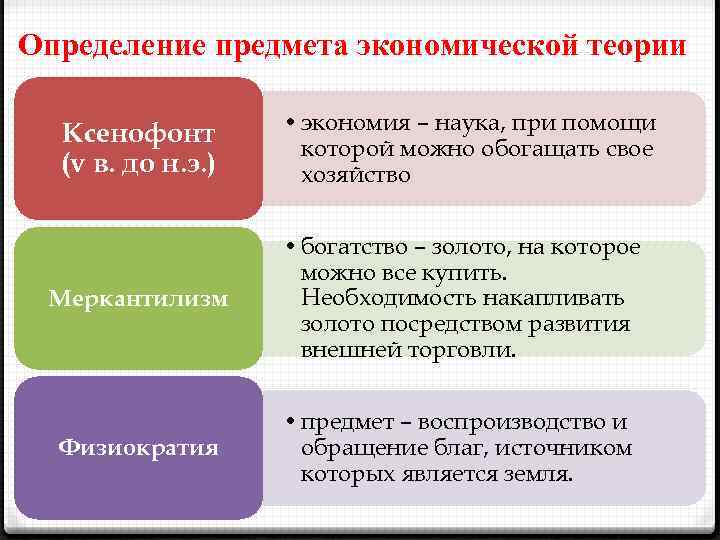 Определение предмета экономической теории

Ксенофонт (v в. до н.э.)

• экономия – наука, при помощи которой можно обогащать свое хозяйство

Меркантилизм

• богатство – золото, на которое можно все купить. Необходимость накапливать золото посредством развития внешней торговли.

Физиократия

• предмет – воспроизводство и обращение благ, источником которых является земля.